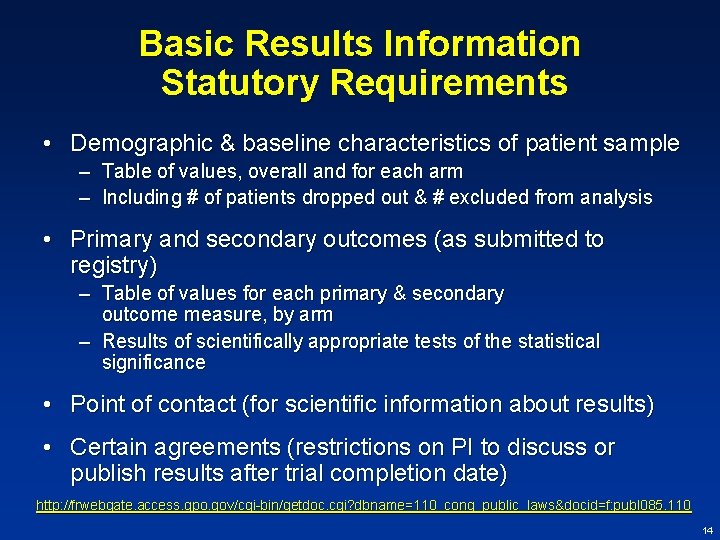 Basic Results Information
Statutory Requirements

• Demographic & baseline characteristics of patient sample
– Table of values, overall and for each arm
– Including # of patients dropped out & # excluded from analysis

• Primary and secondary outcomes (as submitted to registry)
– Table of values for each primary & secondary outcome measure, by arm
– Results of scientifically appropriate tests of the statistical significance

• Point of contact (for scientific information about results)

• Certain agreements (restrictions on PI to discuss or publish results after trial completion date)

http://frwebgate.access.gpo.gov/cgi-bin/getdoc.cgi?dbname=110_cong_public_laws&docid=f:publ085.110

14